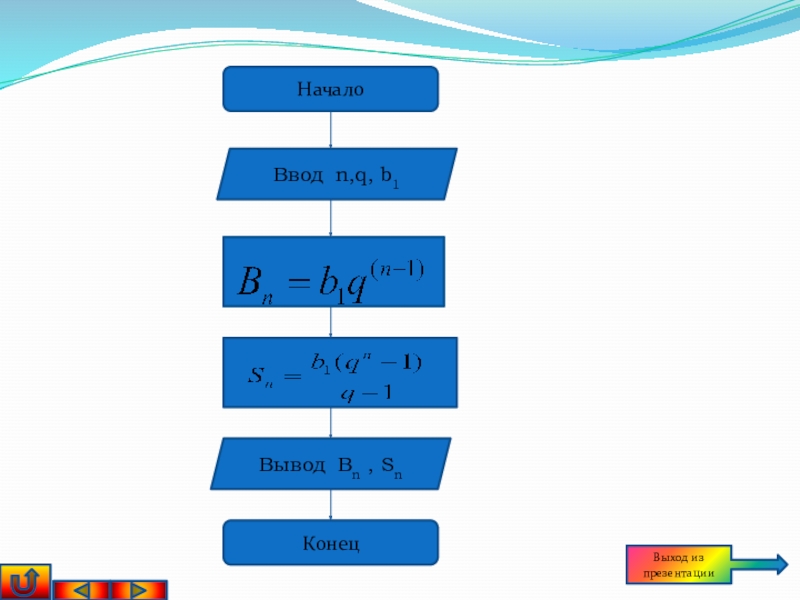 Начало

Ввод n,q, $b_1$

$B_n = b_1 q^{(n-1)}$

$S_n = \frac{b_1(q^n - 1)}{q - 1}$

Вывод $B_n$ , $S_n$

Конец

Выход из презентации